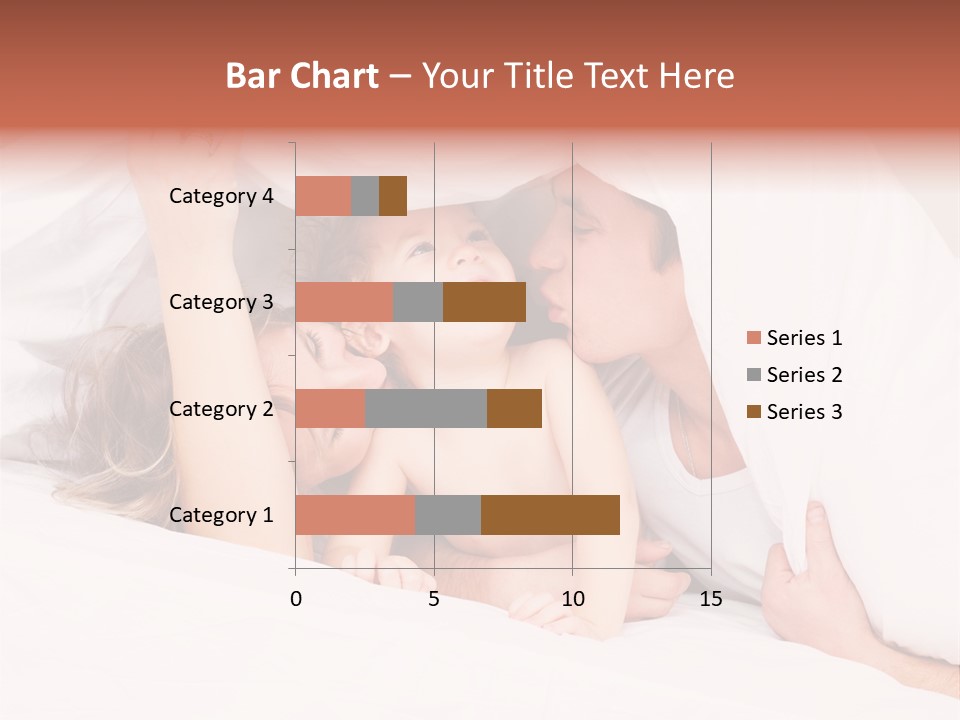 Bar Chart – Your Title Text Here

Category 4
Category 3
Category 2
Category 1

0
5
10
15

Series 1
Series 2
Series 3